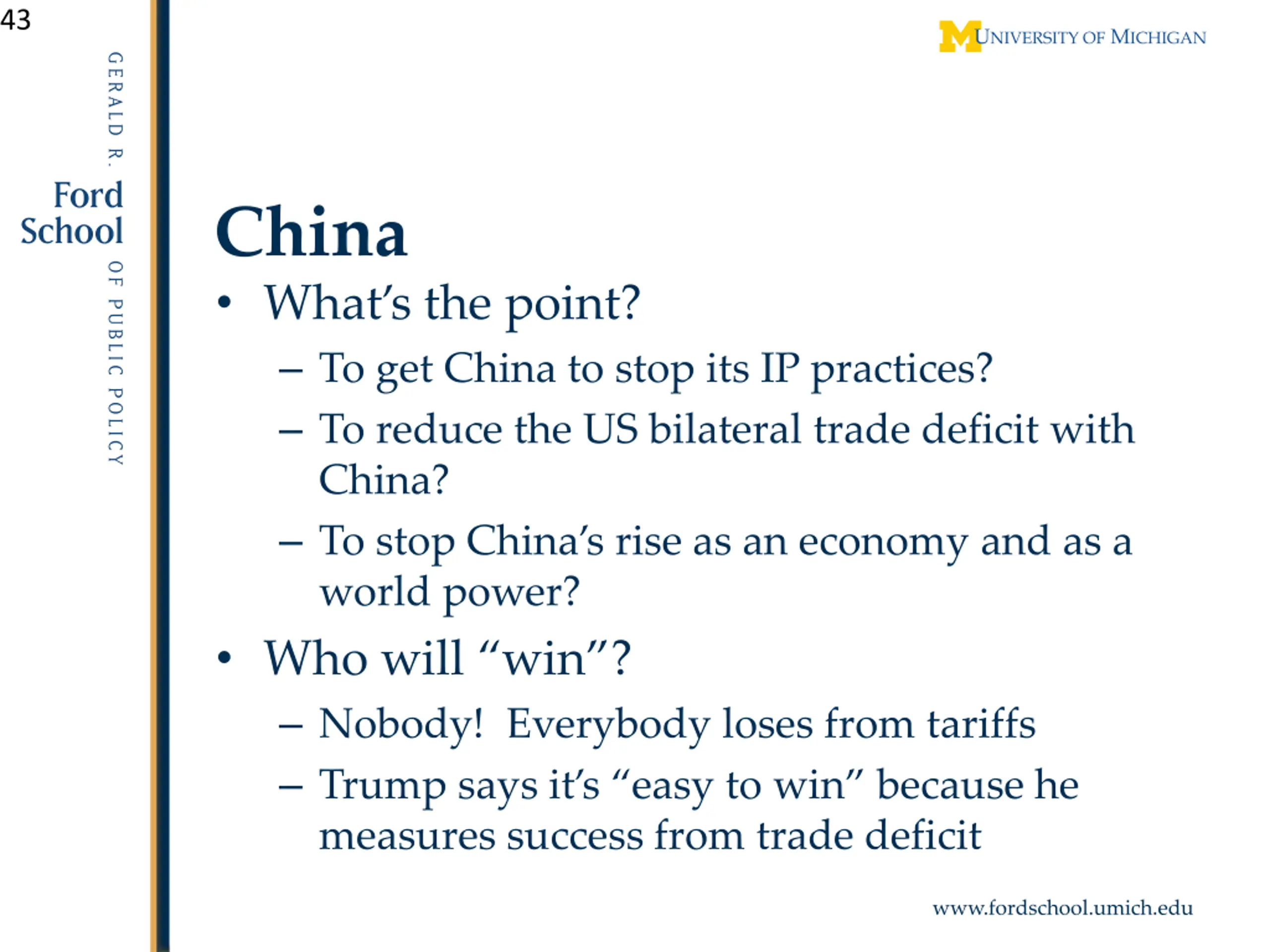 43

GERALD R. Ford School OF PUBLIC POLICY

M UNIVERSITY OF MICHIGAN

China

• What's the point?
– To get China to stop its IP practices?
– To reduce the US bilateral trade deficit with China?
– To stop China's rise as an economy and as a world power?

• Who will "win"?
– Nobody! Everybody loses from tariffs
– Trump says it's "easy to win" because he measures success from trade deficit

www.fordschool.umich.edu